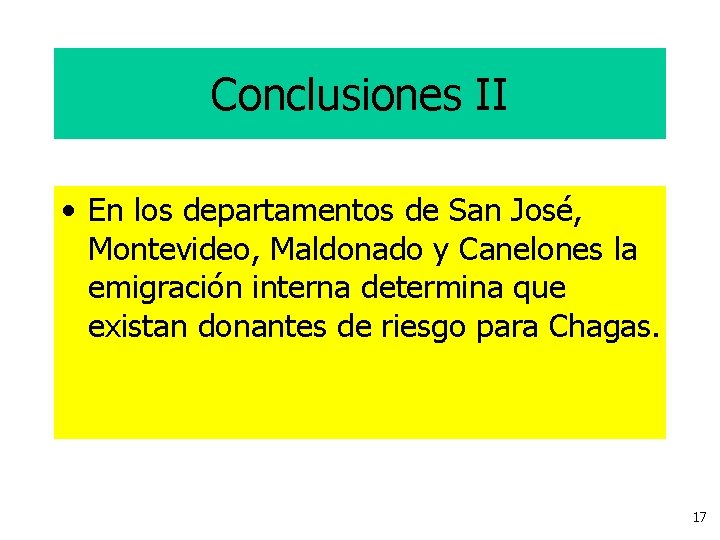 Conclusiones II

• En los departamentos de San José, Montevideo, Maldonado y Canelones la emigración interna determina que existan donantes de riesgo para Chagas.

17